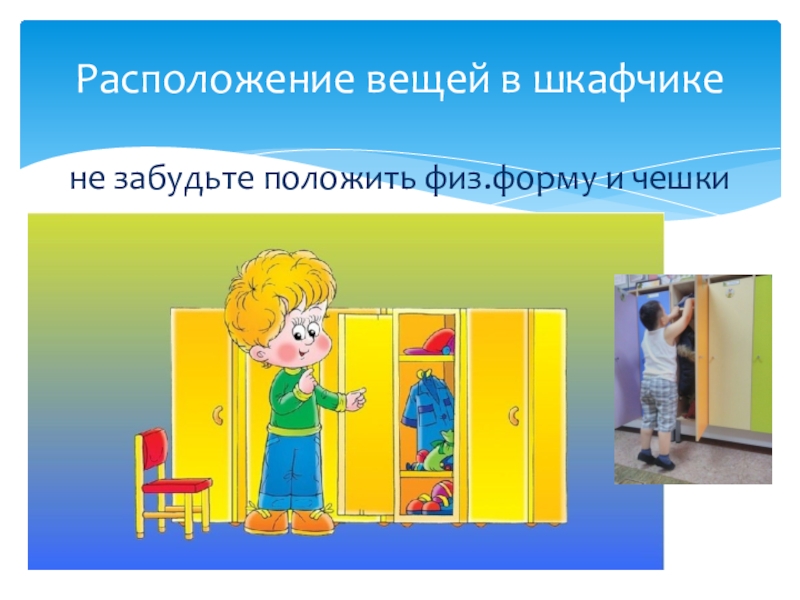 Расположение вещей в шкафчике

не забудьте положить физ.форму и чешки